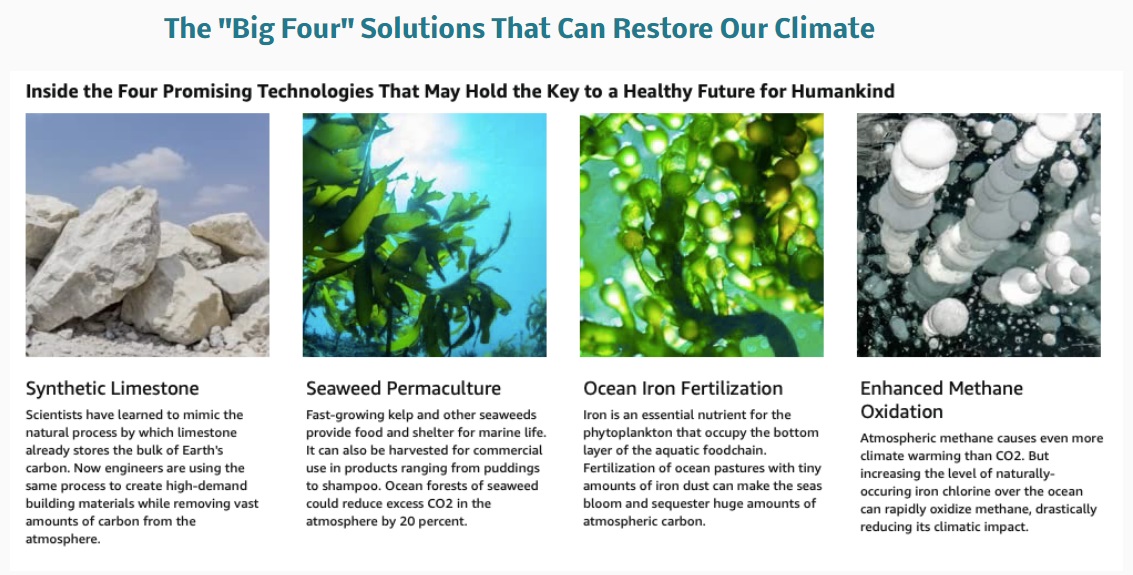 The "Big Four" Solutions That Can Restore Our Climate

Inside the Four Promising Technologies That May Hold the Key to a Healthy Future for Humankind

Synthetic Limestone
Scientists have learned to mimic the natural process by which limestone already stores the bulk of Earth's carbon. Now engineers are using the same process to create high-demand building materials while removing vast amounts of carbon from the atmosphere.

Seaweed Permaculture
Fast-growing kelp and other seaweeds provide food and shelter for marine life. It can also be harvested for commercial use in products ranging from puddings to shampoo. Ocean forests of seaweed could reduce excess CO2 in the atmosphere by 20 percent.

Ocean Iron Fertilization
Iron is an essential nutrient for the phytoplankton that occupy the bottom layer of the aquatic foodchain. Fertilization of ocean pastures with tiny amounts of iron dust can make the seas bloom and sequester huge amounts of atmospheric carbon.

Enhanced Methane Oxidation
Atmospheric methane causes even more climate warming than CO2. But increasing the level of naturally-occuring iron chlorine over the ocean can rapidly oxidize methane, drastically reducing its climatic impact.